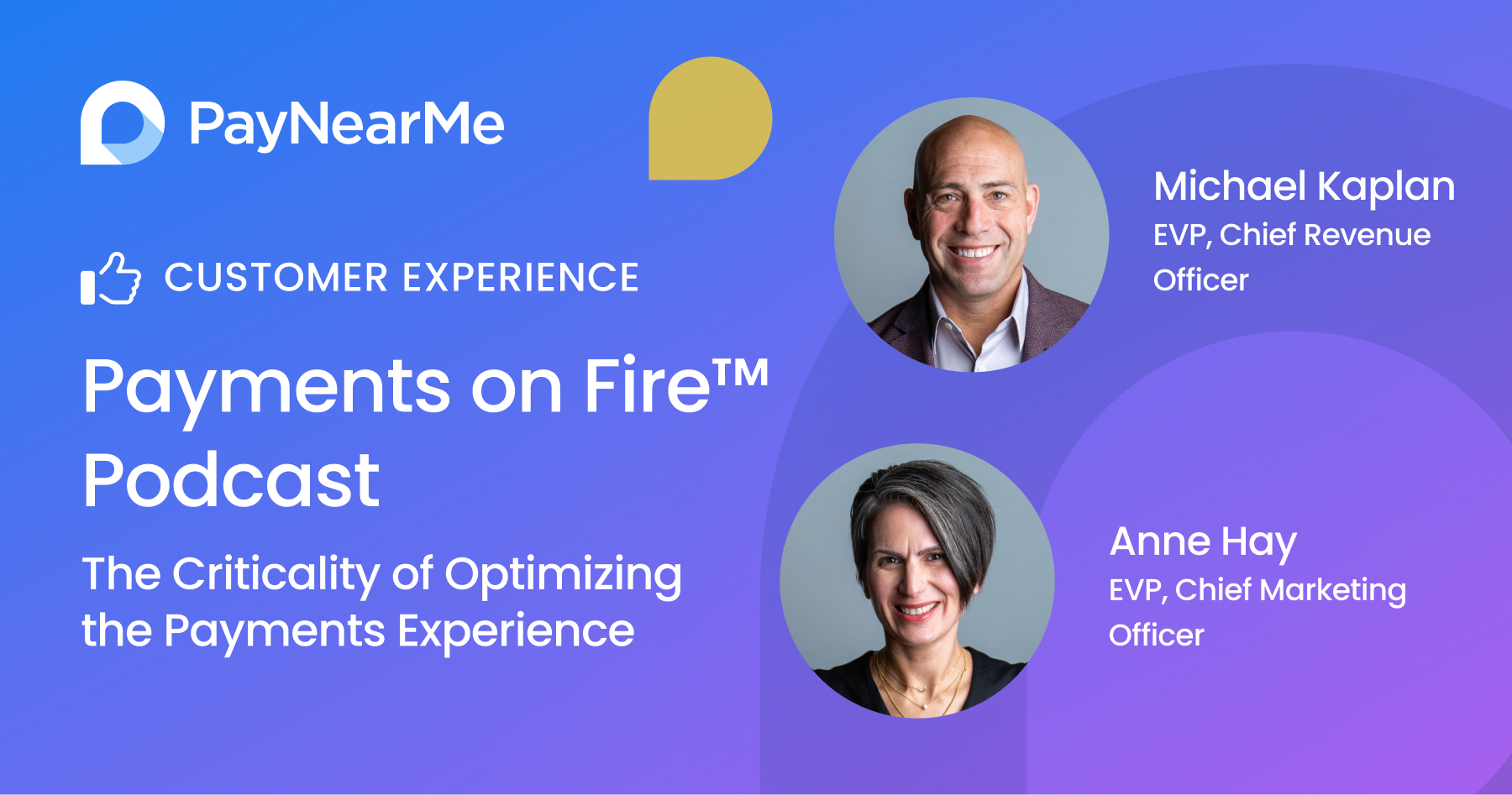 PayNearMe

CUSTOMER EXPERIENCE

Payments on Fire™ Podcast

The Criticality of Optimizing the Payments Experience

Michael Kaplan
EVP, Chief Revenue Officer

Anne Hay
EVP, Chief Marketing Officer